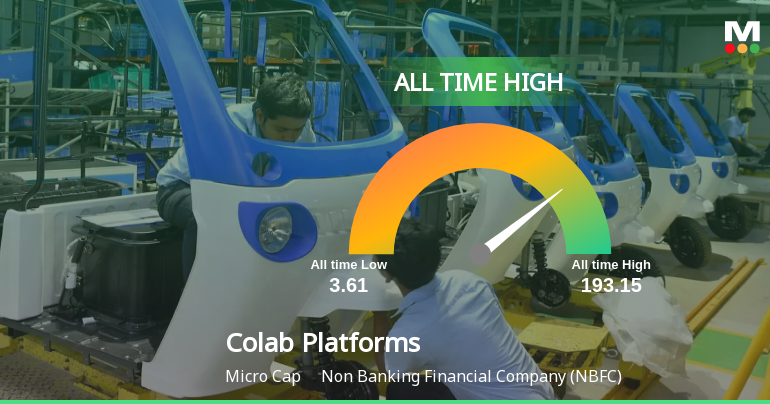 M

ALL TIME HIGH

All time Low
3.61

All time High
193.15

Colab Platforms

Micro Cap Non Banking Financial Company (NBFC)